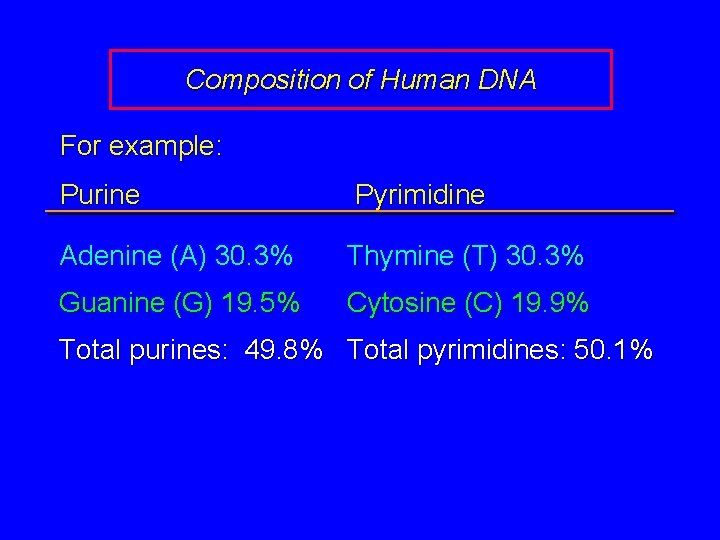 Composition of Human DNA

For example:

| Purine | Pyrimidine |
|---|---|
| Adenine (A) 30.3% | Thymine (T) 30.3% |
| Guanine (G) 19.5% | Cytosine (C) 19.9% |
| Total purines: 49.8% | Total pyrimidines: 50.1% |